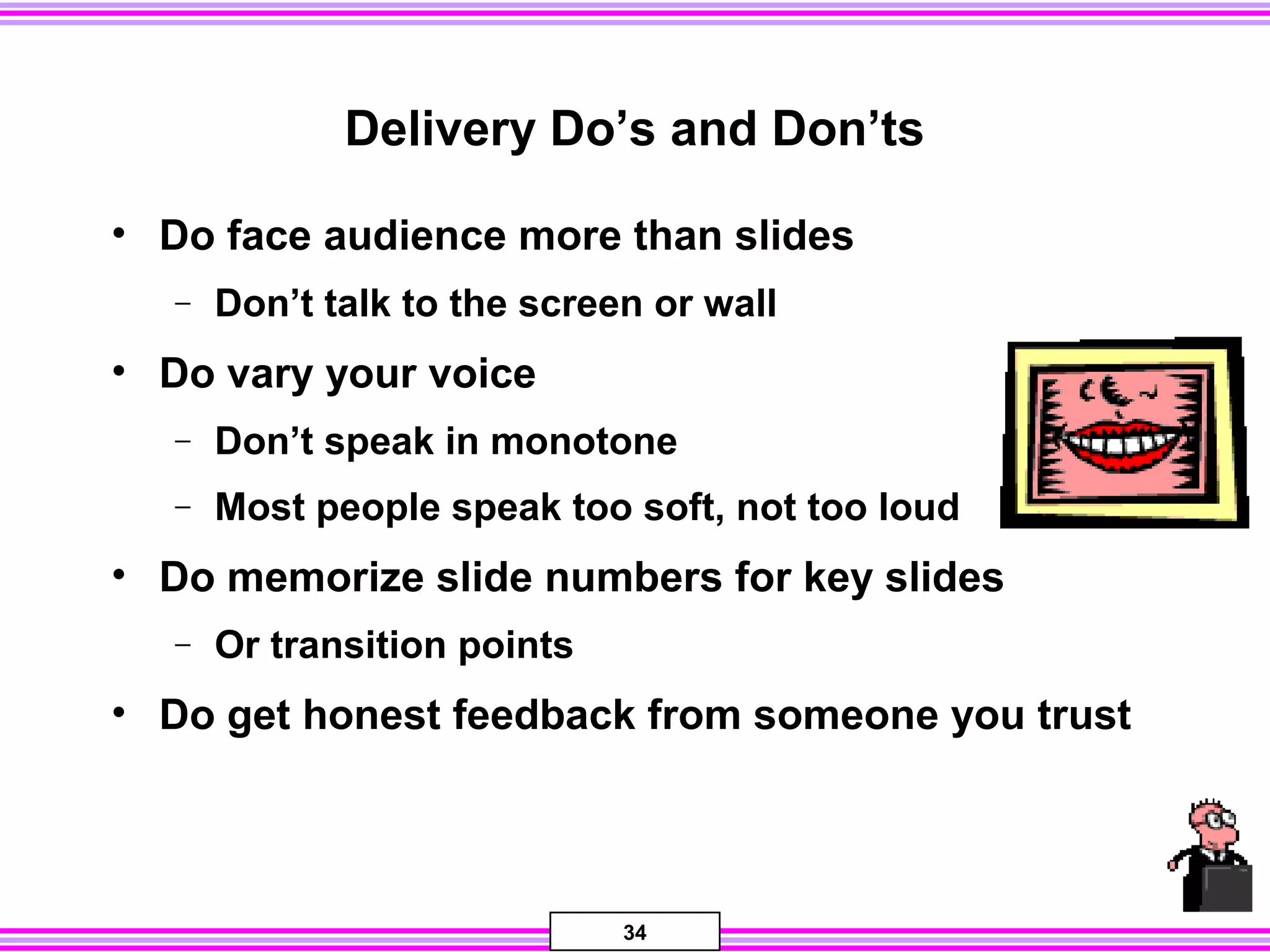 Delivery Do’s and Don’ts

• Do face audience more than slides
  – Don’t talk to the screen or wall
• Do vary your voice
  – Don’t speak in monotone
  – Most people speak too soft, not too loud
• Do memorize slide numbers for key slides
  – Or transition points
• Do get honest feedback from someone you trust

34